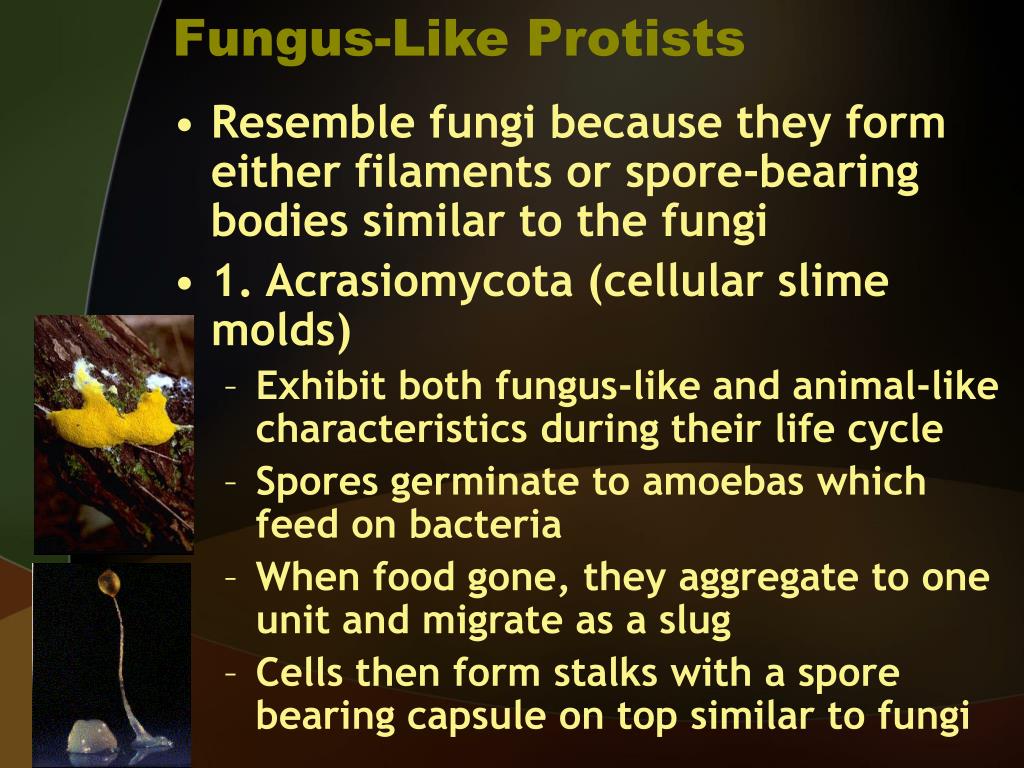 Fungus-Like Protists

• Resemble fungi because they form either filaments or spore-bearing bodies similar to the fungi

• 1. Acrasiomycota (cellular slime molds)

– Exhibit both fungus-like and animal-like characteristics during their life cycle

– Spores germinate to amoebas which feed on bacteria

– When food gone, they aggregate to one unit and migrate as a slug

– Cells then form stalks with a spore bearing capsule on top similar to fungi